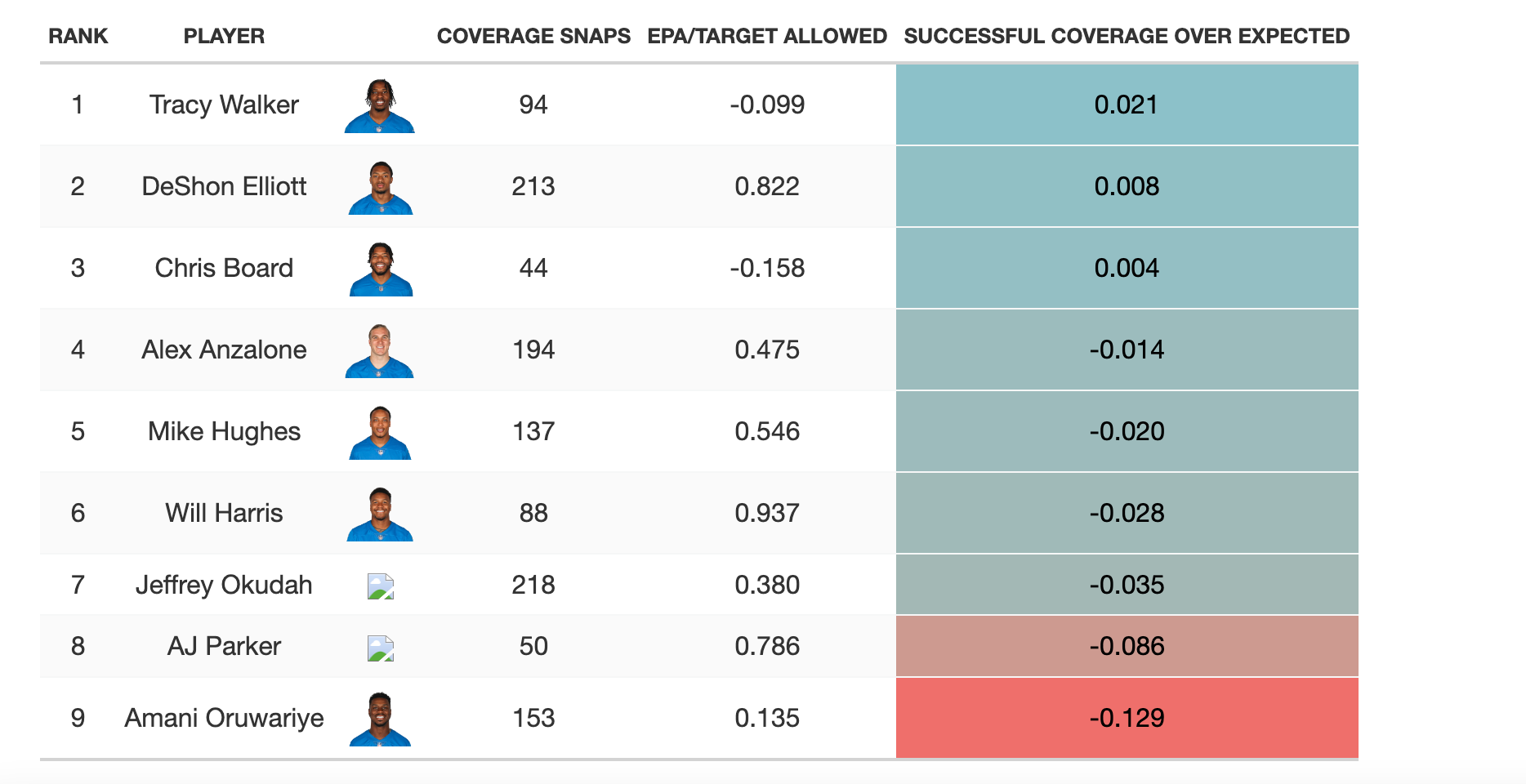 | RANK | PLAYER | COVERAGE SNAPS | EPA/TARGET ALLOWED | SUCCESSFUL COVERAGE OVER EXPECTED |
|---|---|---|---|---|
| 1 | Tracy Walker | 94 | -0.099 | 0.021 |
| 2 | DeShon Elliott | 213 | 0.822 | 0.008 |
| 3 | Chris Board | 44 | -0.158 | 0.004 |
| 4 | Alex Anzalone | 194 | 0.475 | -0.014 |
| 5 | Mike Hughes | 137 | 0.546 | -0.020 |
| 6 | Will Harris | 88 | 0.937 | -0.028 |
| 7 | Jeffrey Okudah | 218 | 0.380 | -0.035 |
| 8 | AJ Parker | 50 | 0.786 | -0.086 |
| 9 | Amani Oruwariye | 153 | 0.135 | -0.129 |